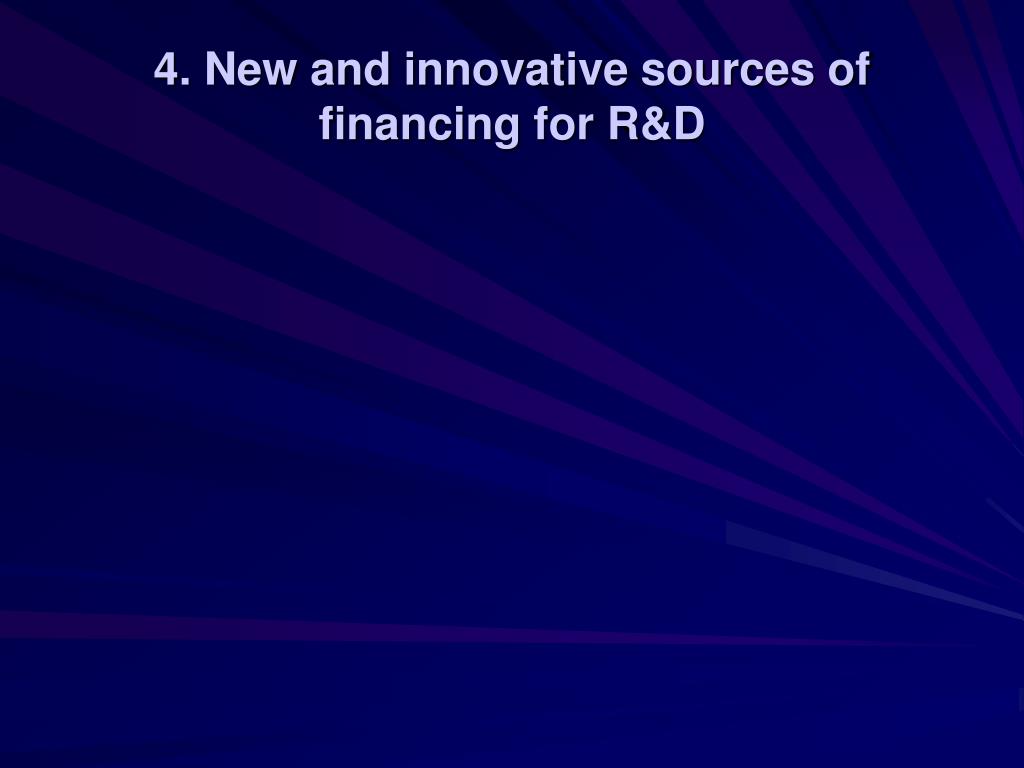 4. New and innovative sources of financing for R&D